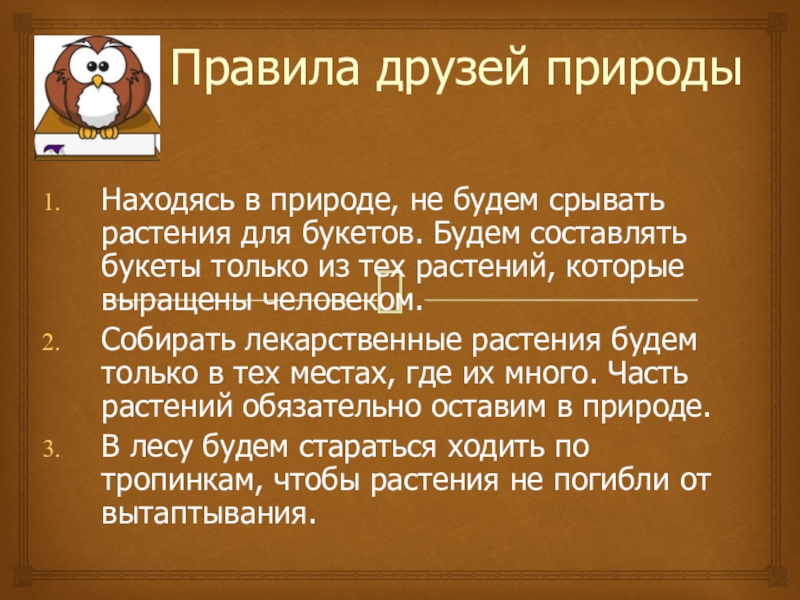 Правила друзей природы

1. Находясь в природе, не будем срывать растения для букетов. Будем составлять букеты только из тех растений, которые выращены человеком.
2. Собирать лекарственные растения будем только в тех местах, где их много. Часть растений обязательно оставим в природе.
3. В лесу будем стараться ходить по тропинкам, чтобы растения не погибли от вытаптывания.